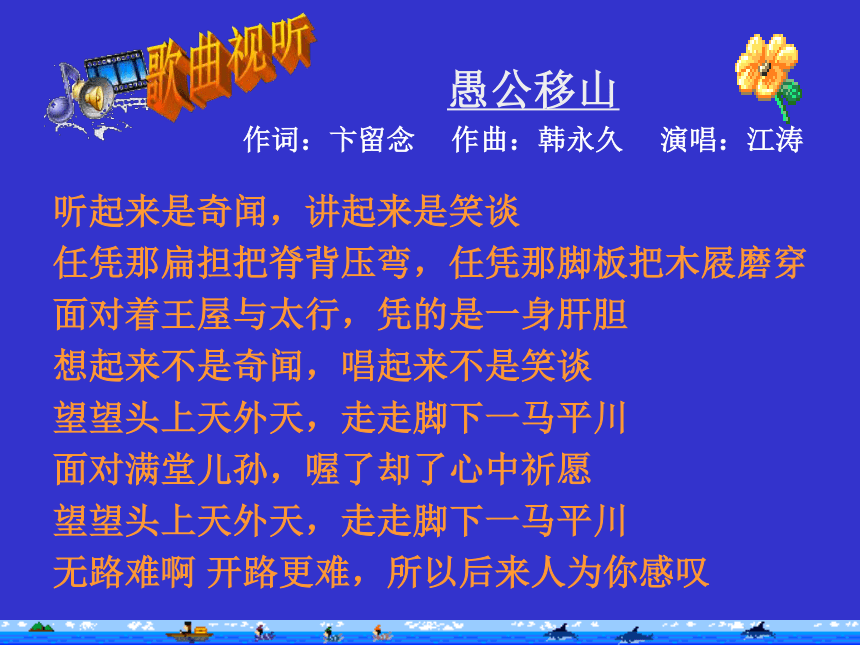 歌曲视听

愚公移山

作词：卞留念　作曲：韩永久　演唱：江涛

听起来是奇闻，讲起来是笑谈
任凭那扁担把脊背压弯，任凭那脚板把木屐磨穿
面对着王屋与太行，凭的是一身肝胆
想起来不是奇闻，唱起来不是笑谈
望望头上天外天，走走脚下一马平川
面对满堂儿孙，喔了却了心中祈愿
望望头上天外天，走走脚下一马平川
无路难啊 开路更难，所以后来人为你感叹